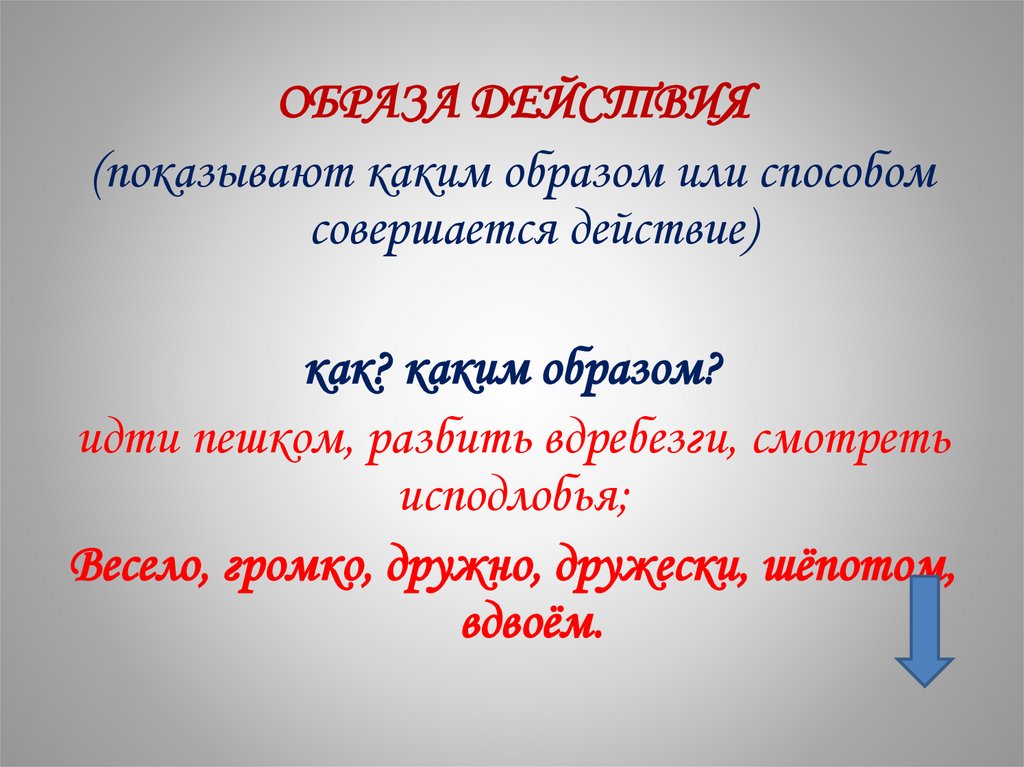 ОБРАЗА ДЕЙСТВИЯ
(показывают каким образом или способом совершается действие)

как? каким образом?
идти пешком, разбить вдребезги, смотреть исподлобья;
Весело, громко, дружно, дружески, шёпотом, вдвоём.